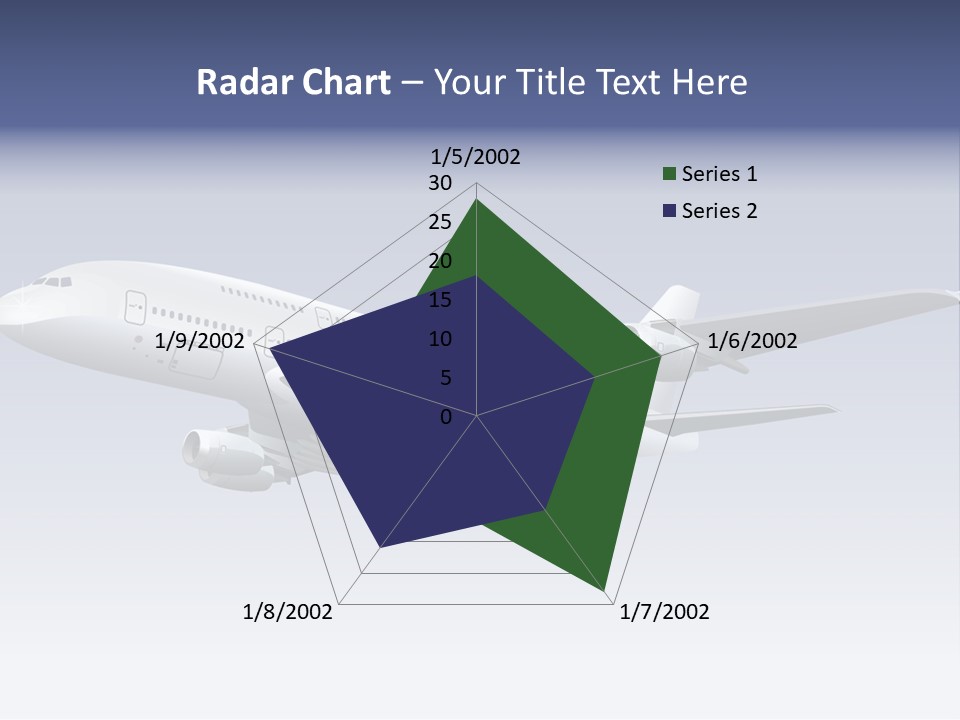 Radar Chart – Your Title Text Here

1/5/2002
30
25
20
15
10
5
0
1/6/2002
1/7/2002
1/8/2002
1/9/2002

Series 1
Series 2